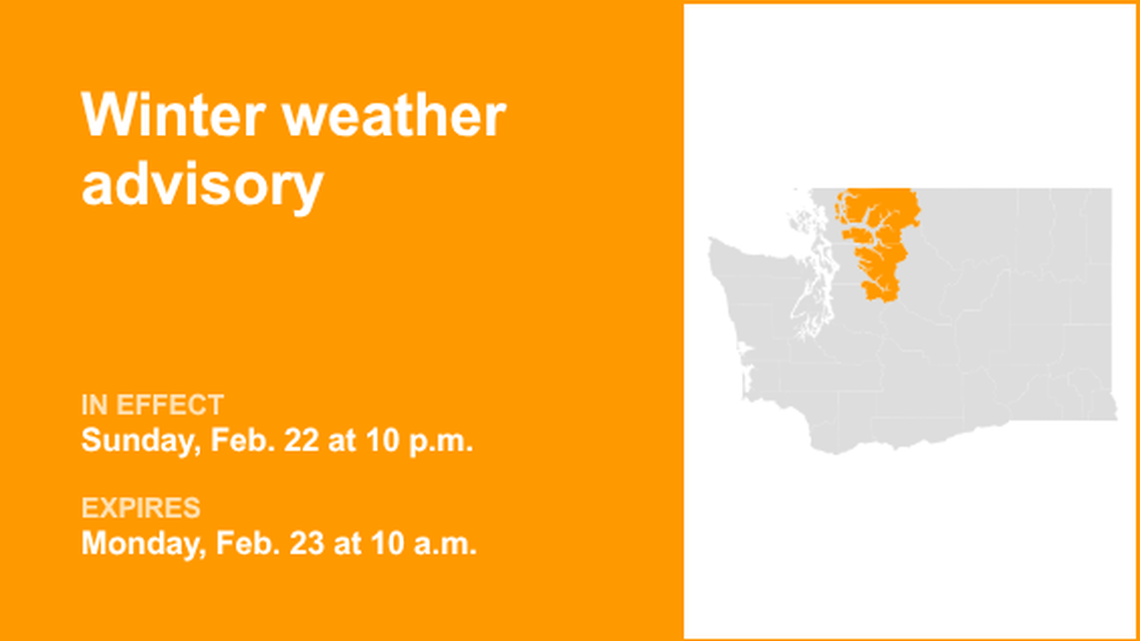 Winter weather advisory

IN EFFECT
Sunday, Feb. 22 at 10 p.m.

EXPIRES
Monday, Feb. 23 at 10 a.m.